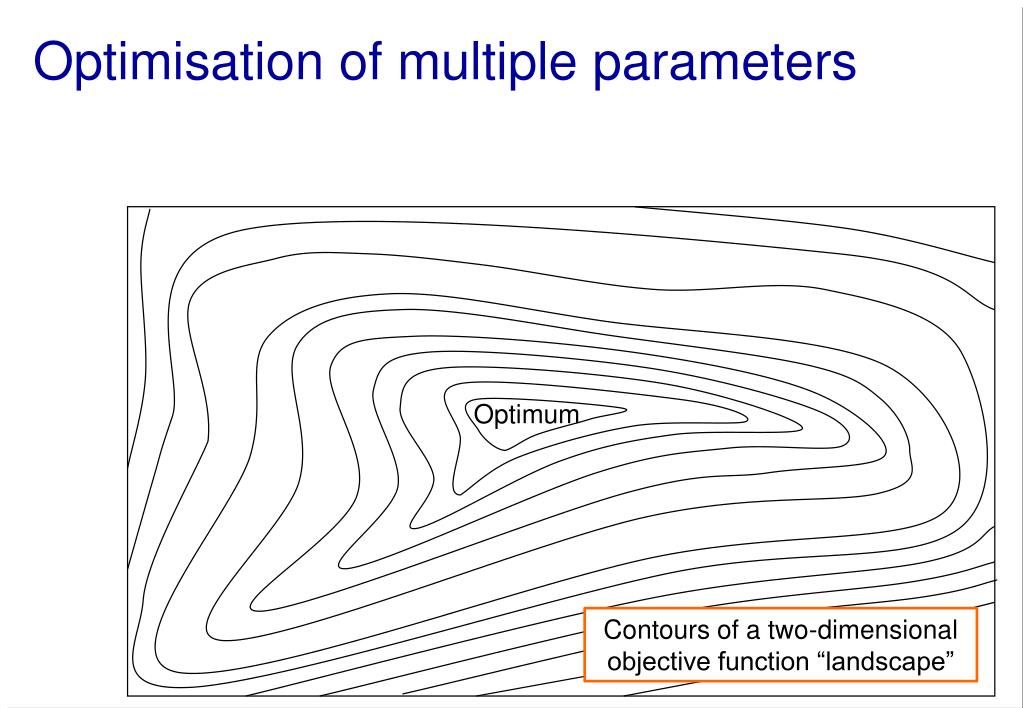 Optimisation of multiple parameters

Optimum

Contours of a two-dimensional objective function “landscape”